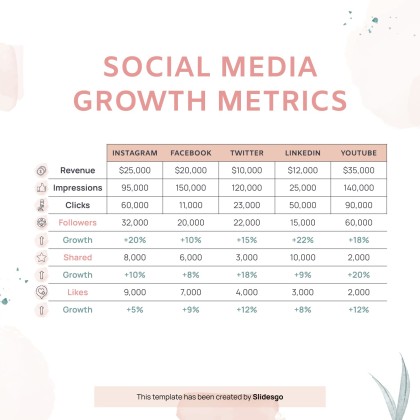 SOCIAL MEDIA GROWTH METRICS

| | INSTAGRAM | FACEBOOK | TWITTER | LINKEDIN | YOUTUBE |
|---|---|---|---|---|---|
| Revenue | \$25,000 | \$20,000 | \$10,000 | \$12,000 | \$35,000 |
| Impressions | 95,000 | 150,000 | 120,000 | 25,000 | 140,000 |
| Clicks | 60,000 | 11,000 | 23,000 | 50,000 | 90,000 |
| Followers | 32,000 | 20,000 | 22,000 | 15,000 | 60,000 |
| Growth | +20% | +10% | +15% | +22% | +18% |
| Shared | 8,000 | 6,000 | 3,000 | 10,000 | 2,000 |
| Growth | +10% | +8% | +18% | +9% | +20% |
| Likes | 9,000 | 7,000 | 4,000 | 3,000 | 2,000 |
| Growth | +5% | +9% | +12% | +8% | +12% |

This template has been created by Slidesgo